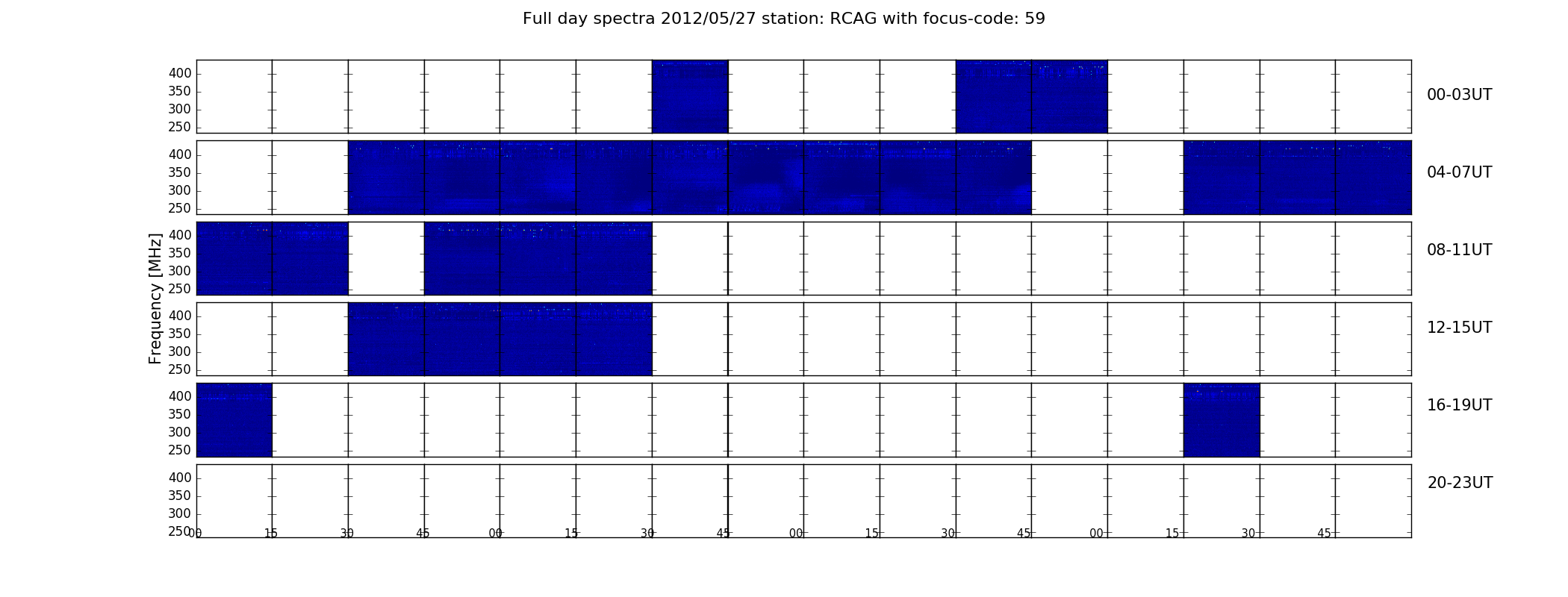 Full day spectra 2012/05/27 station: RCAG with focus-code: 59

Frequency [MHz]

400
350
300
250

00-03UT

400
350
300
250

04-07UT

400
350
300
250

08-11UT

400
350
300
250

12-15UT

400
350
300
250

16-19UT

400
350
300
250

20-23UT

00 15 30 45 00 15 30 45 00 15 30 45 00 15 30 45